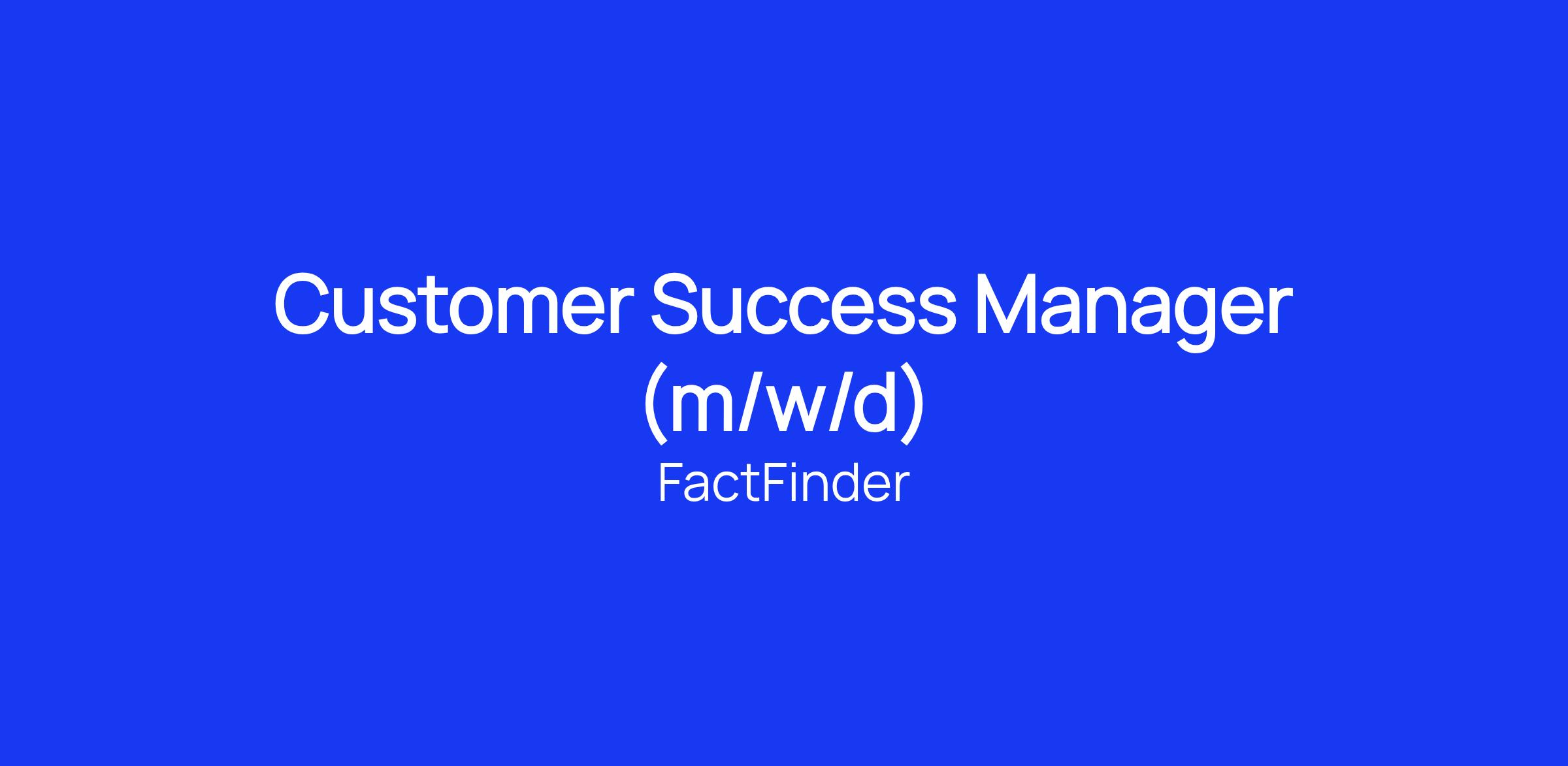 Customer Success Manager (m/w/d)

FactFinder